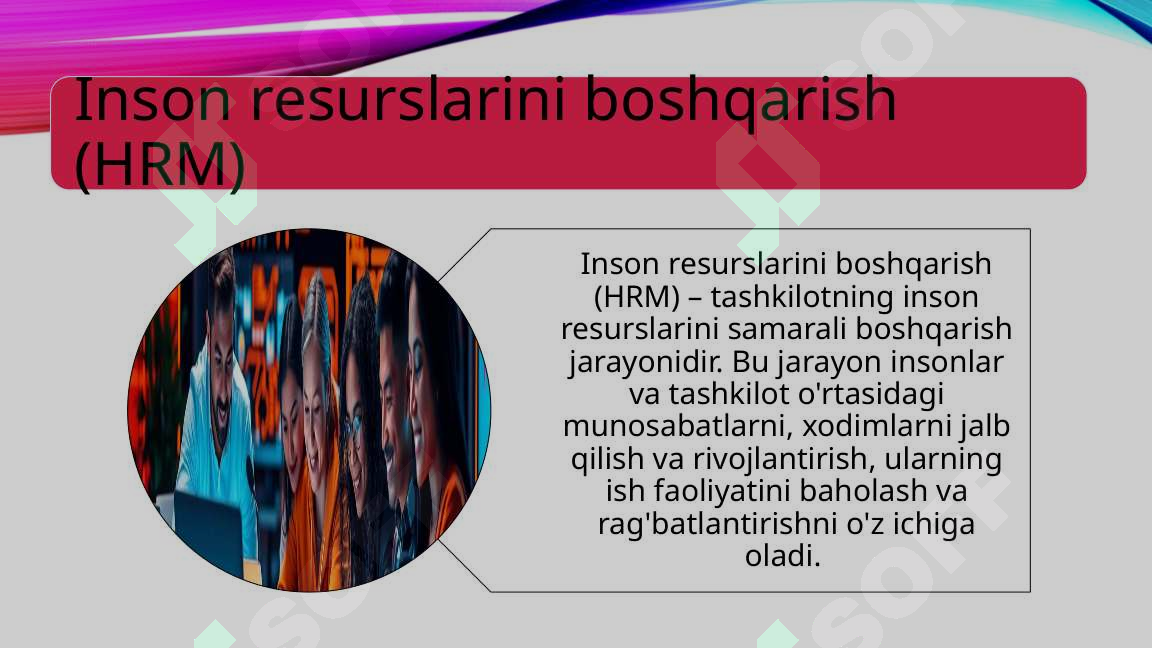 Inson resurslarini boshqarish (HRM)

Inson resurslarini boshqarish (HRM) – tashkilotning inson resurslarini samarali boshqarish jarayonidir. Bu jarayon insonlar va tashkilot o'rtasidagi munosabatlarni, xodimlarni jalb qilish va rivojlantirish, ularning ish faoliyatini baholash va rag'batlantirishni o'z ichiga oladi.